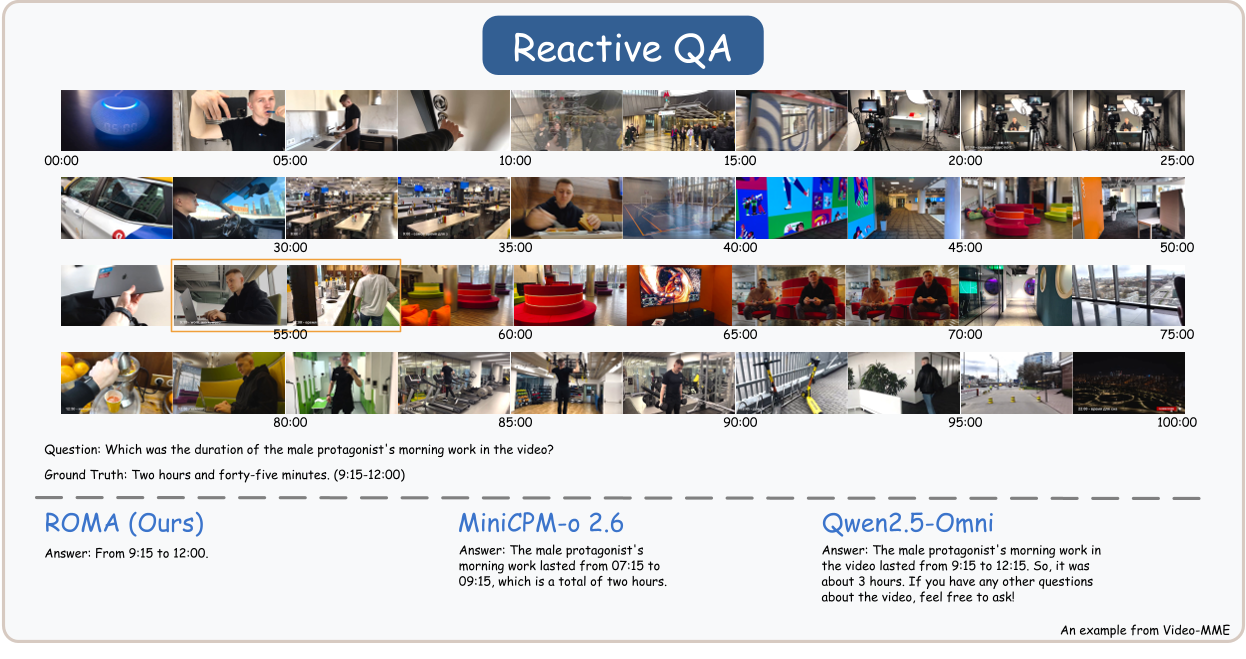 Reactive QA

00:00 05:00 10:00 15:00 20:00 25:00

30:00 35:00 40:00 45:00 50:00

55:00 60:00 65:00 70:00 75:00

80:00 85:00 90:00 95:00 100:00

Question: Which was the duration of the male protagonist's morning work in the video?

Ground Truth: Two hours and forty-five minutes. (9:15-12:00)

ROMA (Ours)

Answer: From 9:15 to 12:00.

MiniCPM-o 2.6

Answer: The male protagonist's morning work lasted from 07:15 to 09:15, which is a total of two hours.

Qwen2.5-Omni

Answer: The male protagonist's morning work in the video lasted from 9:15 to 12:15. So, it was about 3 hours. If you have any other questions about the video, feel free to ask!

An example from Video-MME